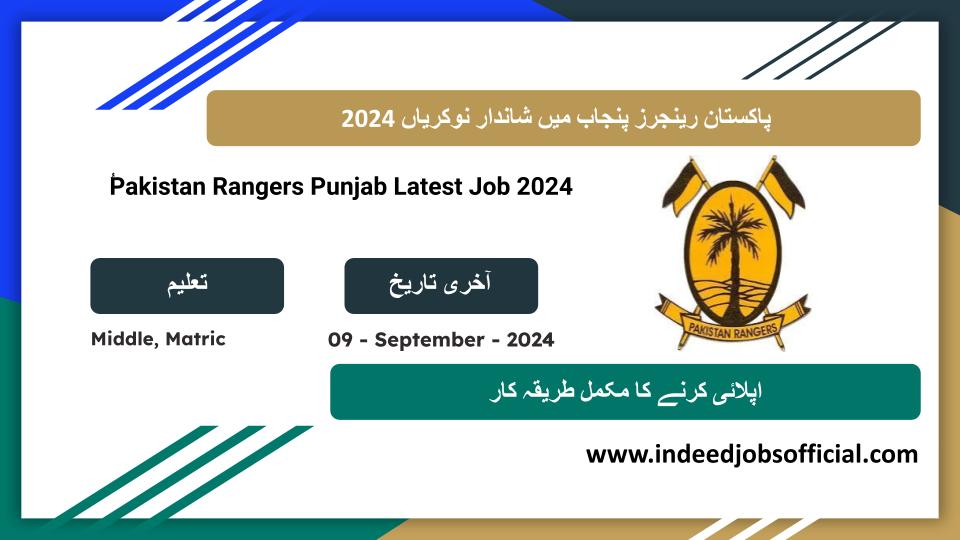 پاکستان رینجرز پنجاب میں شاندار نوکریاں 2024

Pakistan Rangers Punjab Latest Job 2024

PAKISTAN RANGERS

تعلیم

Middle, Matric

آخری تاریخ

09 - September - 2024

اپلائی کرنے کا مکمل طریقہ کار

www.indeedjobsofficial.com